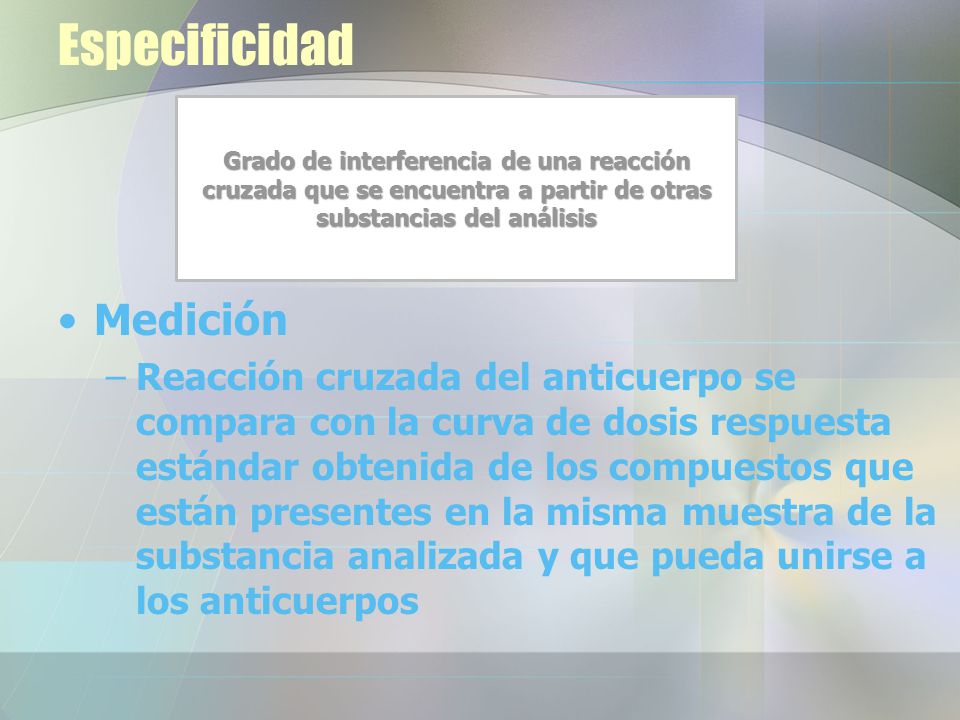 Especificidad

Grado de interferencia de una reacción cruzada que se encuentra a partir de otras substancias del análisis

• Medición
– Reacción cruzada del anticuerpo se compara con la curva de dosis respuesta estándar obtenida de los compuestos que están presentes en la misma muestra de la substancia analizada y que pueda unirse a los anticuerpos